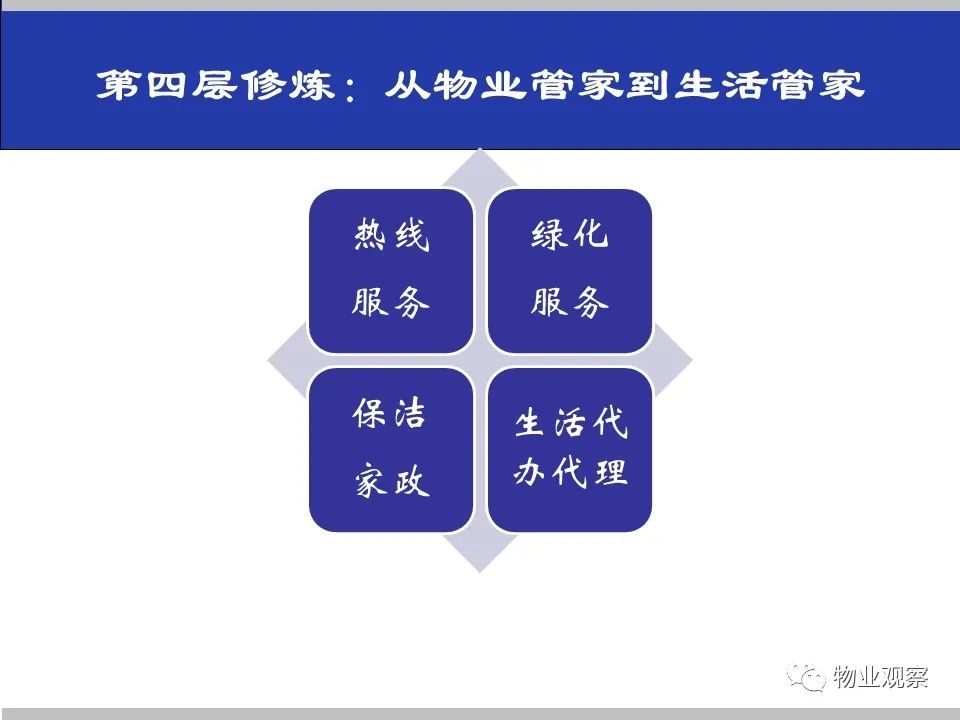 第四层修炼：从物业管家到生活管家

热线服务

绿化服务

保洁家政

生活代办代理

物业观察